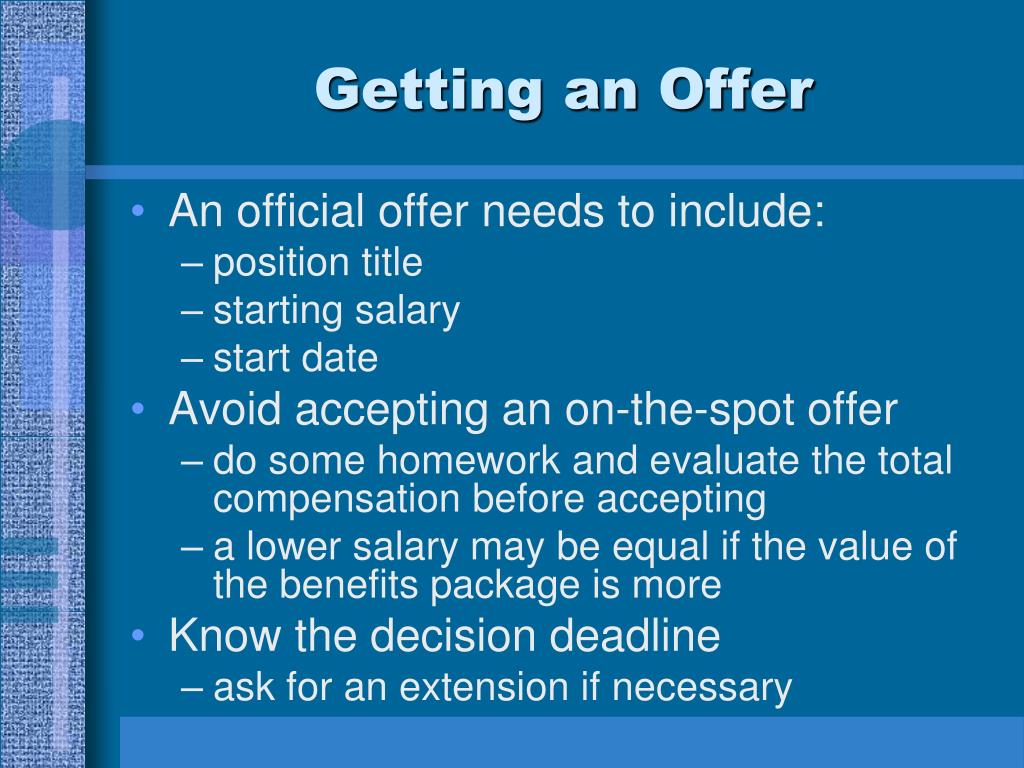 Getting an Offer

• An official offer needs to include:
  – position title
  – starting salary
  – start date
• Avoid accepting an on-the-spot offer
  – do some homework and evaluate the total compensation before accepting
  – a lower salary may be equal if the value of the benefits package is more
• Know the decision deadline
  – ask for an extension if necessary